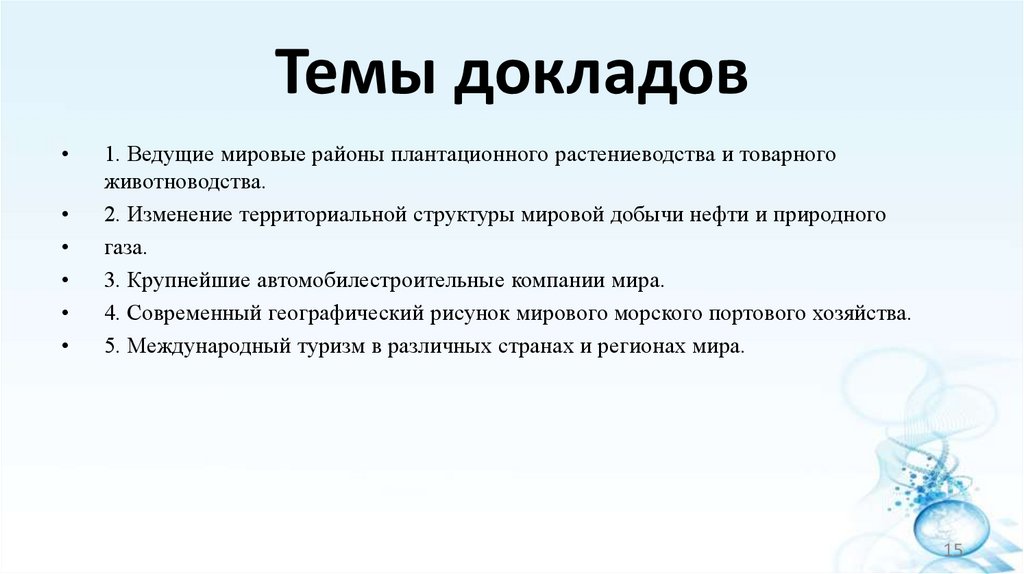 Темы докладов

• 1. Ведущие мировые районы плантационного растениеводства и товарного животноводства.

• 2. Изменение территориальной структуры мировой добычи нефти и природного

• газа.

• 3. Крупнейшие автомобилестроительные компании мира.

• 4. Современный географический рисунок мирового морского портового хозяйства.

• 5. Международный туризм в различных странах и регионах мира.

15